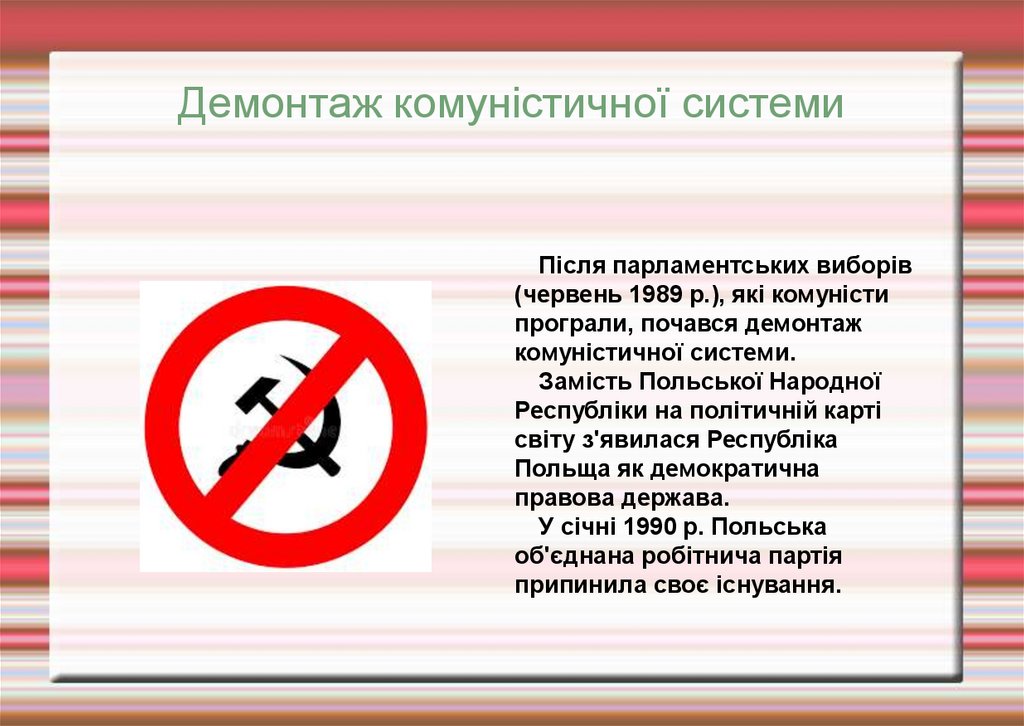 Демонтаж комуністичної системи

Після парламентських виборів (червень 1989 р.), які комуністи програли, почався демонтаж комуністичної системи.

Замість Польської Народної Республіки на політичній карті світу з'явилася Республіка Польща як демократична правова держава.

У січні 1990 р. Польська об'єднана робітнича партія припинила своє існування.